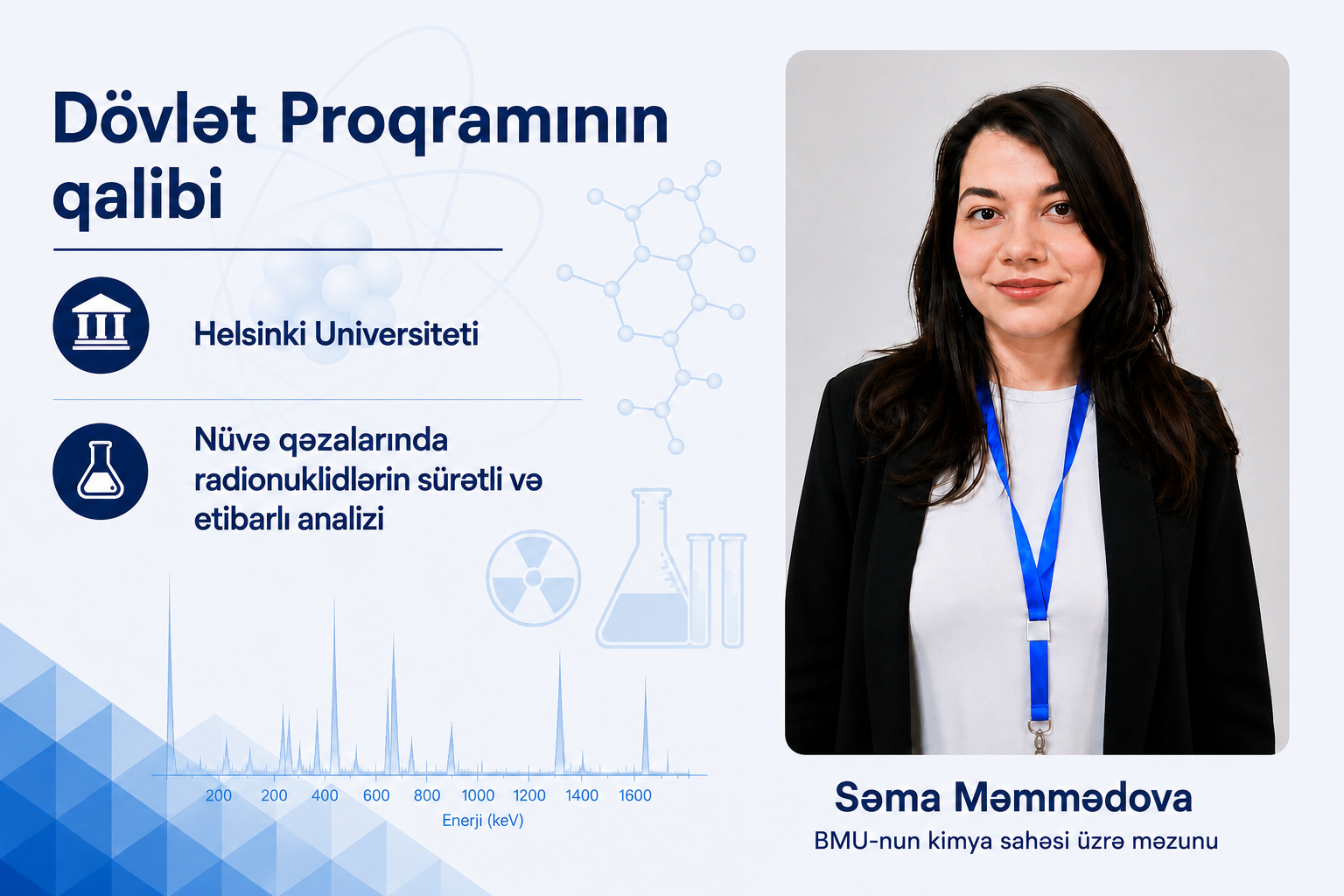 Dövlət Proqramının qalibi

Helsinki Universiteti

Nüvə qəzalarında radionuklidlərin sürətli və etibarlı analizi

200 200 400 600 800 1000 1200 1400 1600
Enerji (keV)

Səma Məmmədova
BMU-nun kimya sahəsi üzrə məzunu